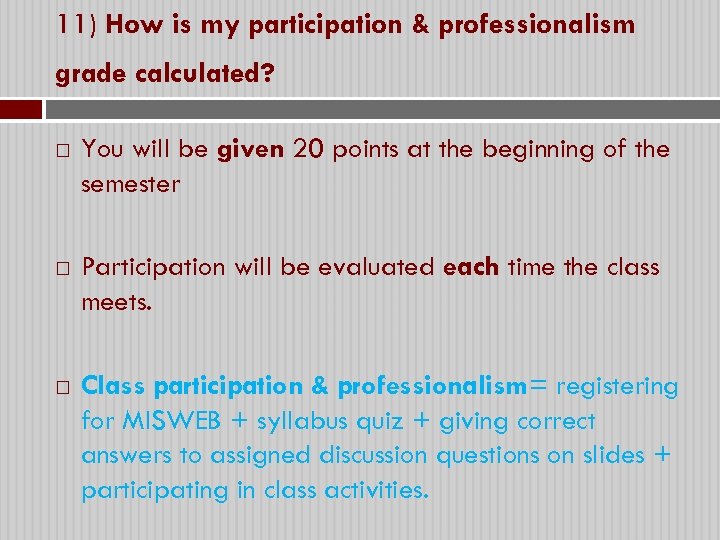 11) How is my participation & professionalism grade calculated?

□ You will be given 20 points at the beginning of the semester

□ Participation will be evaluated each time the class meets.

□ Class participation & professionalism= registering for MISWEB + syllabus quiz + giving correct answers to assigned discussion questions on slides + participating in class activities.